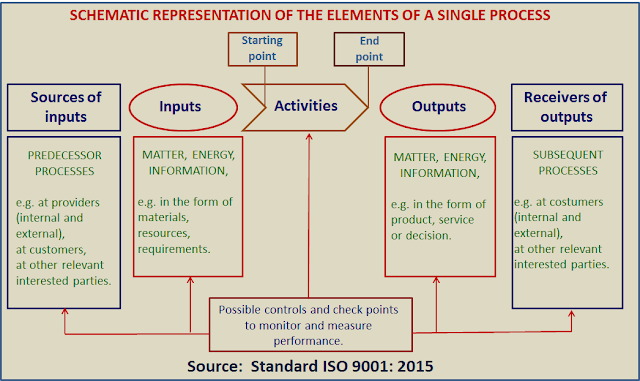 SCHEMATIC REPRESENTATION OF THE ELEMENTS OF A SINGLE PROCESS

Starting point

End point

Sources of inputs

Inputs

Activities

Outputs

Receivers of outputs

PREDECESSOR PROCESSES

e.g. at providers (internal and external), at customers, at other relevant interested parties.

MATTER, ENERGY, INFORMATION,

e.g. in the form of materials, resources, requirements.

MATTER, ENERGY, INFORMATION,

e.g. in the form of product, service or decision.

SUBSEQUENT PROCESSES

e.g. at costumers (internal and external), at other relevant interested parties.

Possible controls and check points to monitor and measure performance.

Source: Standard ISO 9001: 2015